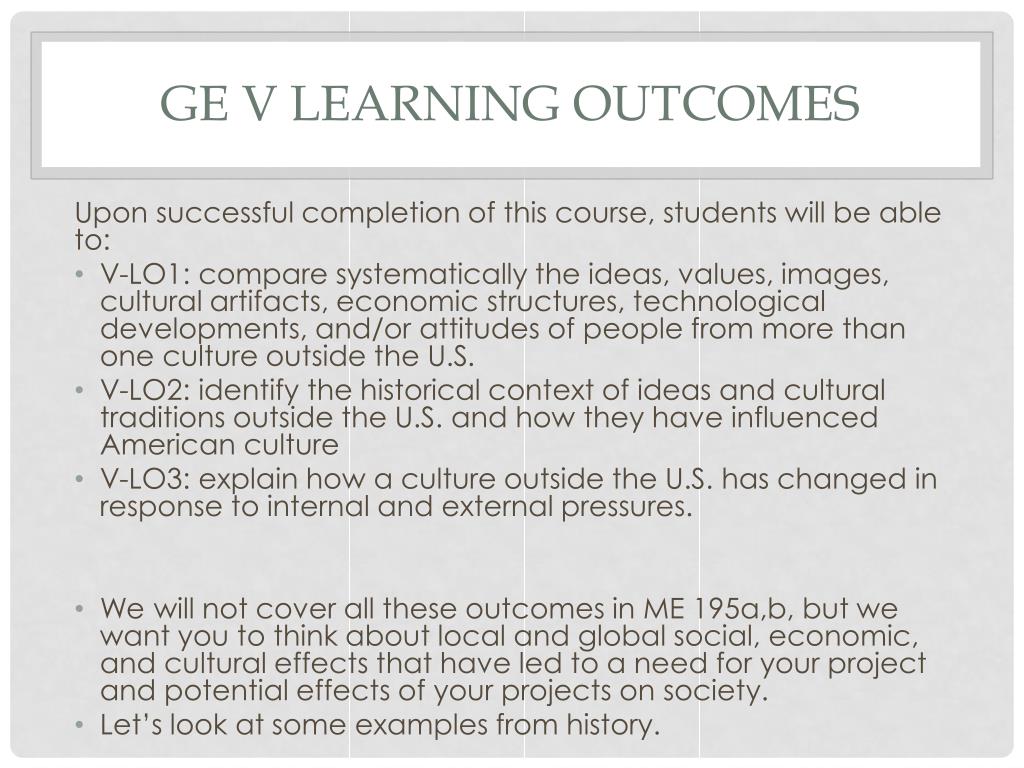 GE V LEARNING OUTCOMES

Upon successful completion of this course, students will be able to:

• V-LO1: compare systematically the ideas, values, images, cultural artifacts, economic structures, technological developments, and/or attitudes of people from more than one culture outside the U.S.
• V-LO2: identify the historical context of ideas and cultural traditions outside the U.S. and how they have influenced American culture
• V-LO3: explain how a culture outside the U.S. has changed in response to internal and external pressures.

• We will not cover all these outcomes in ME 195a,b, but we want you to think about local and global social, economic, and cultural effects that have led to a need for your project and potential effects of your projects on society.
• Let's look at some examples from history.